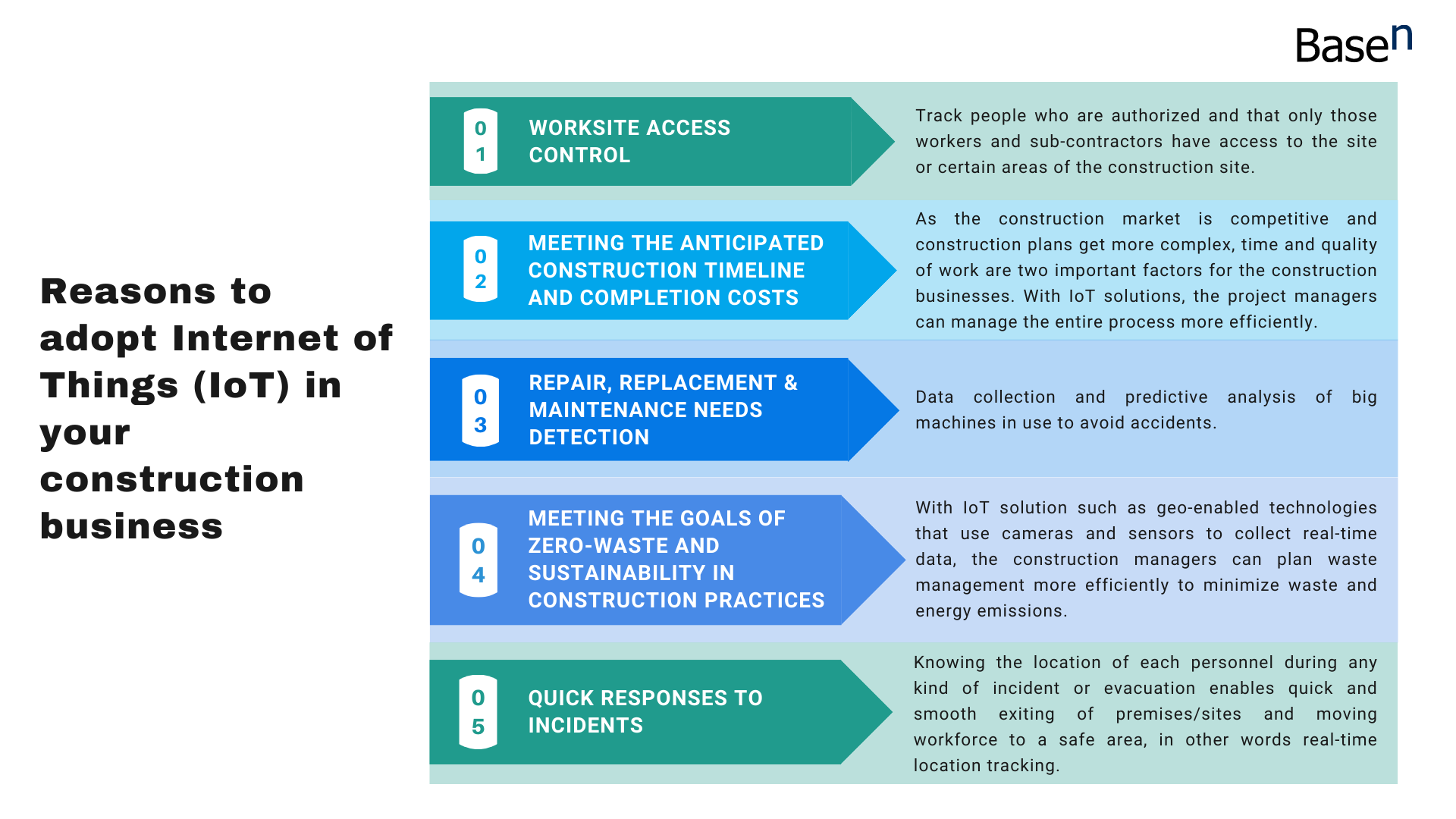 Basen

Reasons to adopt Internet of Things (IoT) in your construction business

01 WORKSITE ACCESS CONTROL

Track people who are authorized and that only those workers and sub-contractors have access to the site or certain areas of the construction site.

02 MEETING THE ANTICIPATED CONSTRUCTION TIMELINE AND COMPLETION COSTS

As the construction market is competitive and construction plans get more complex, time and quality of work are two important factors for the construction businesses. With IoT solutions, the project managers can manage the entire process more efficiently.

03 REPAIR, REPLACEMENT & MAINTENANCE NEEDS DETECTION

Data collection and predictive analysis of big machines in use to avoid accidents.

04 MEETING THE GOALS OF ZERO-WASTE AND SUSTAINABILITY IN CONSTRUCTION PRACTICES

With IoT solution such as geo-enabled technologies that use cameras and sensors to collect real-time data, the construction managers can plan waste management more efficiently to minimize waste and energy emissions.

05 QUICK RESPONSES TO INCIDENTS

Knowing the location of each personnel during any kind of incident or evacuation enables quick and smooth exiting of premises/sites and moving workforce to a safe area, in other words real-time location tracking.